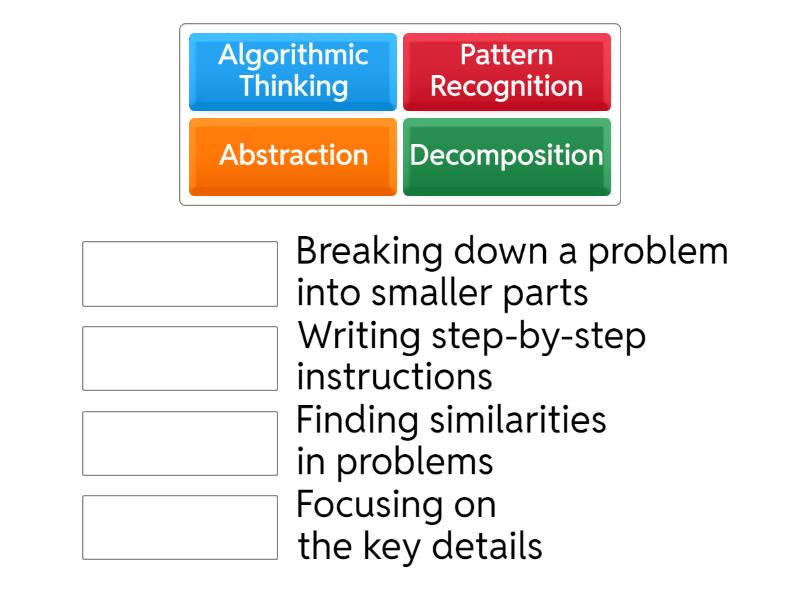 Algorithmic Thinking

Pattern Recognition

Abstraction

Decomposition

Breaking down a problem into smaller parts

Writing step-by-step instructions

Finding similarities in problems

Focusing on the key details